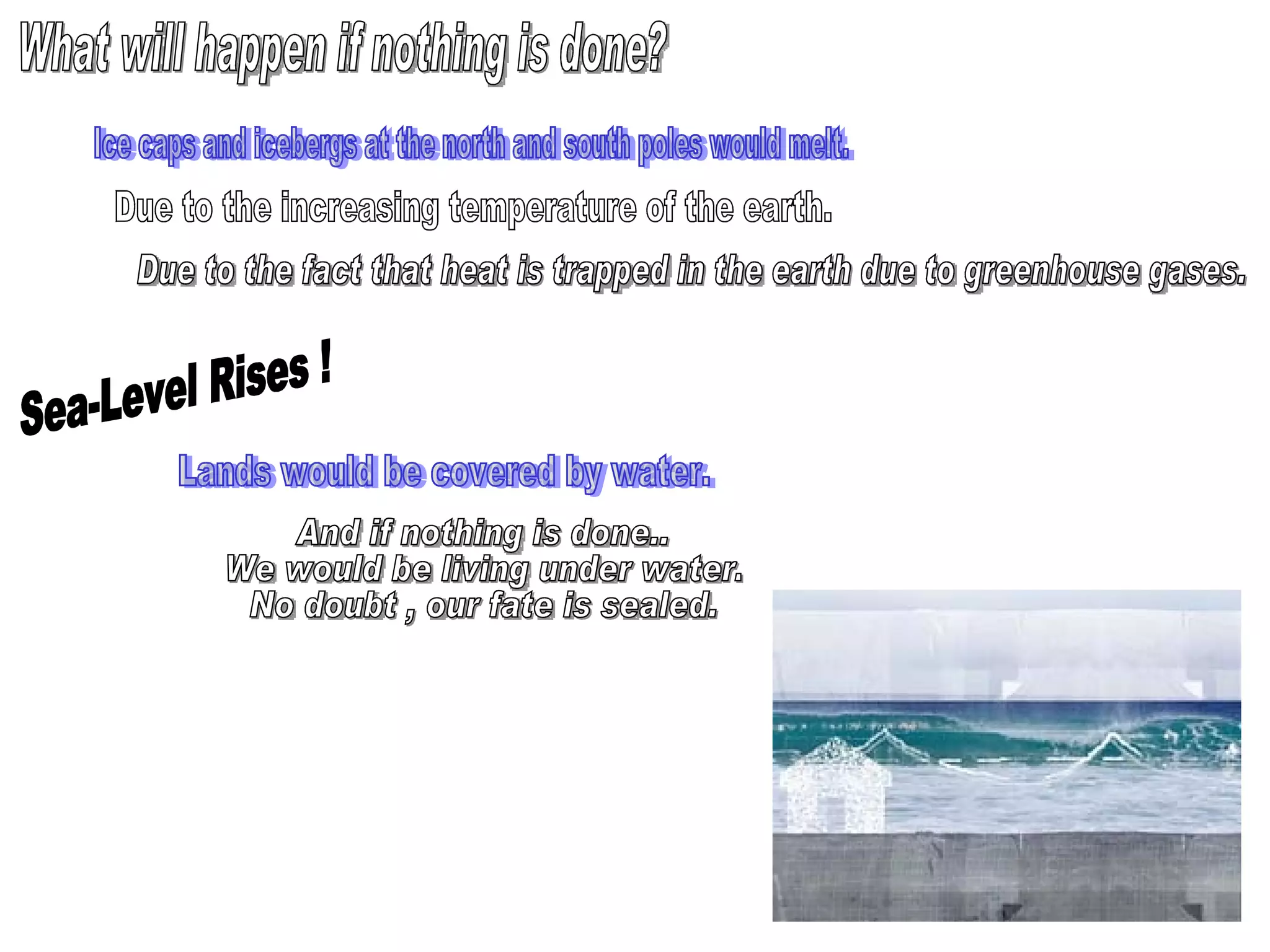 What will happen if nothing is done?

Ice caps and icebergs at the north and south poles would melt.

Due to the increasing temperature of the earth.

Due to the fact that heat is trapped in the earth due to greenhouse gases.

Sea-Level Rises !

Lands would be covered by water.

And if nothing is done..
We would be living under water.
No doubt , our fate is sealed.